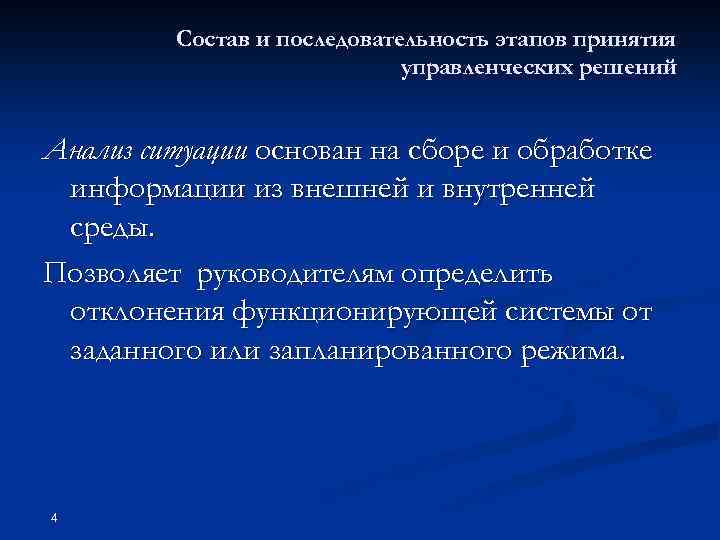 Состав и последовательность этапов принятия управленческих решений

Анализ ситуации основан на сборе и обработке информации из внешней и внутренней среды.

Позволяет руководителям определить отклонения функционирующей системы от заданного или запланированного режима.

4